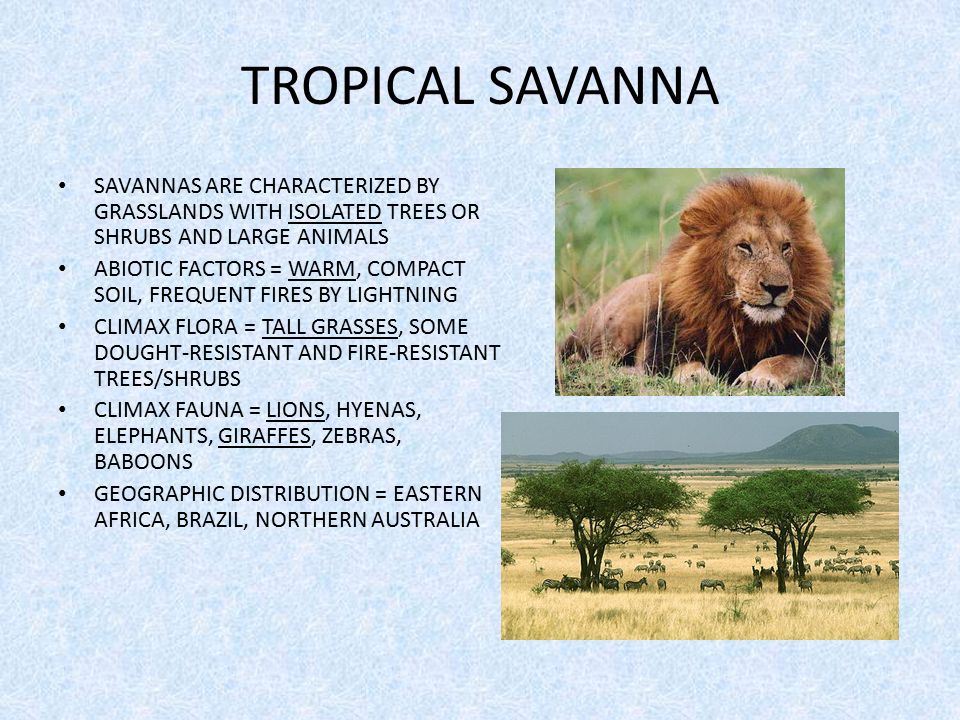 TROPICAL SAVANNA

• SAVANNAS ARE CHARACTERIZED BY GRASSLANDS WITH ISOLATED TREES OR SHRUBS AND LARGE ANIMALS
• ABIOTIC FACTORS = WARM, COMPACT SOIL, FREQUENT FIRES BY LIGHTNING
• CLIMAX FLORA = TALL GRASSES, SOME DOUGHT-RESISTANT AND FIRE-RESISTANT TREES/SHRUBS
• CLIMAX FAUNA = LIONS, HYENAS, ELEPHANTS, GIRAFFES, ZEBRAS, BABOONS
• GEOGRAPHIC DISTRIBUTION = EASTERN AFRICA, BRAZIL, NORTHERN AUSTRALIA